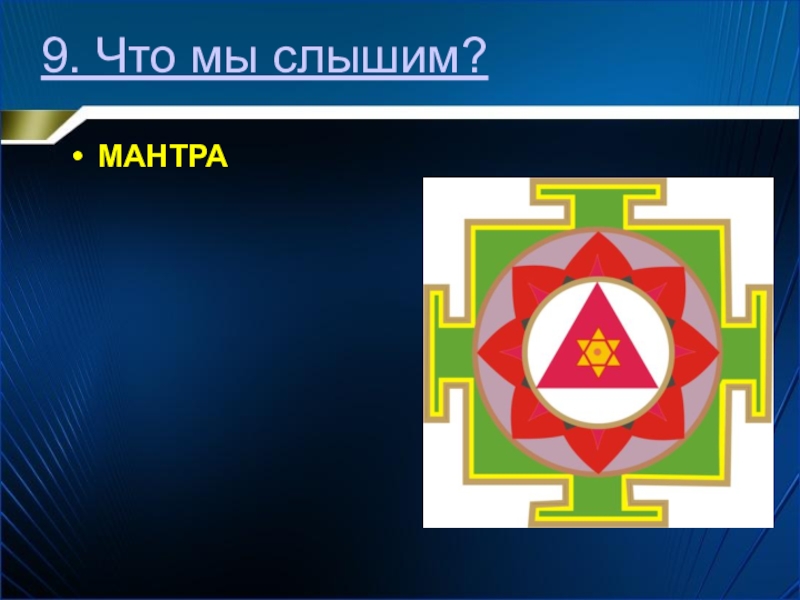 9. Что мы слышим?

• МАНТРА